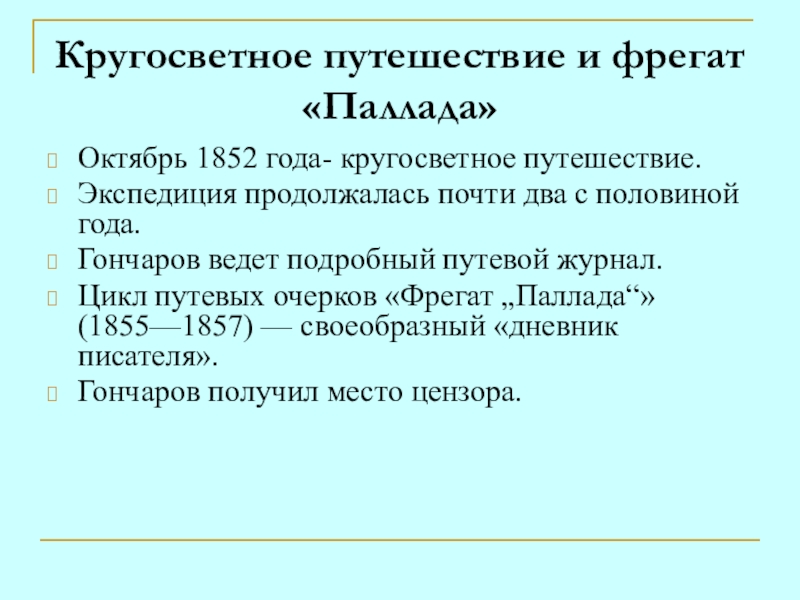 Кругосветное путешествие и фрегат «Паллада»

Октябрь 1852 года- кругосветное путешествие.

Экспедиция продолжалась почти два с половиной года.

Гончаров ведет подробный путевой журнал.

Цикл путевых очерков «Фрегат „Паллада“» (1855—1857) — своеобразный «дневник писателя».

Гончаров получил место цензора.